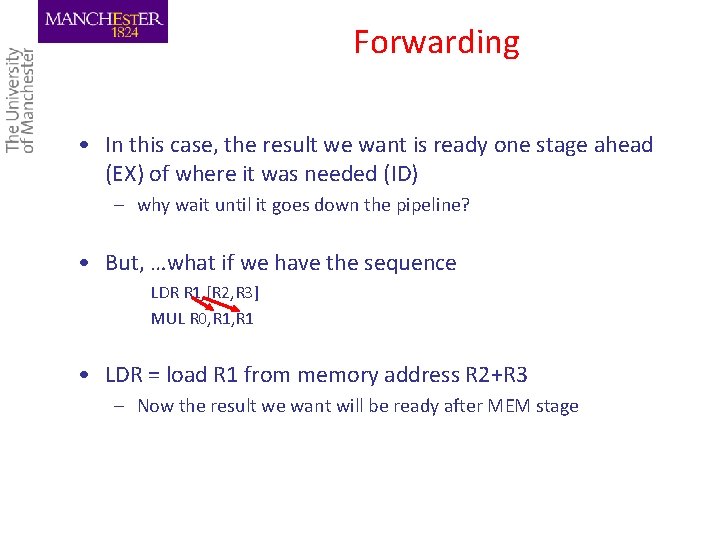 MANCHESTER
1824

The University of Manchester

Forwarding

• In this case, the result we want is ready one stage ahead (EX) of where it was needed (ID)
– why wait until it goes down the pipeline?

• But, …what if we have the sequence
LDR R1,[R2,R3]
MUL R0,R1,R1

• LDR = load R1 from memory address R2+R3
– Now the result we want will be ready after MEM stage